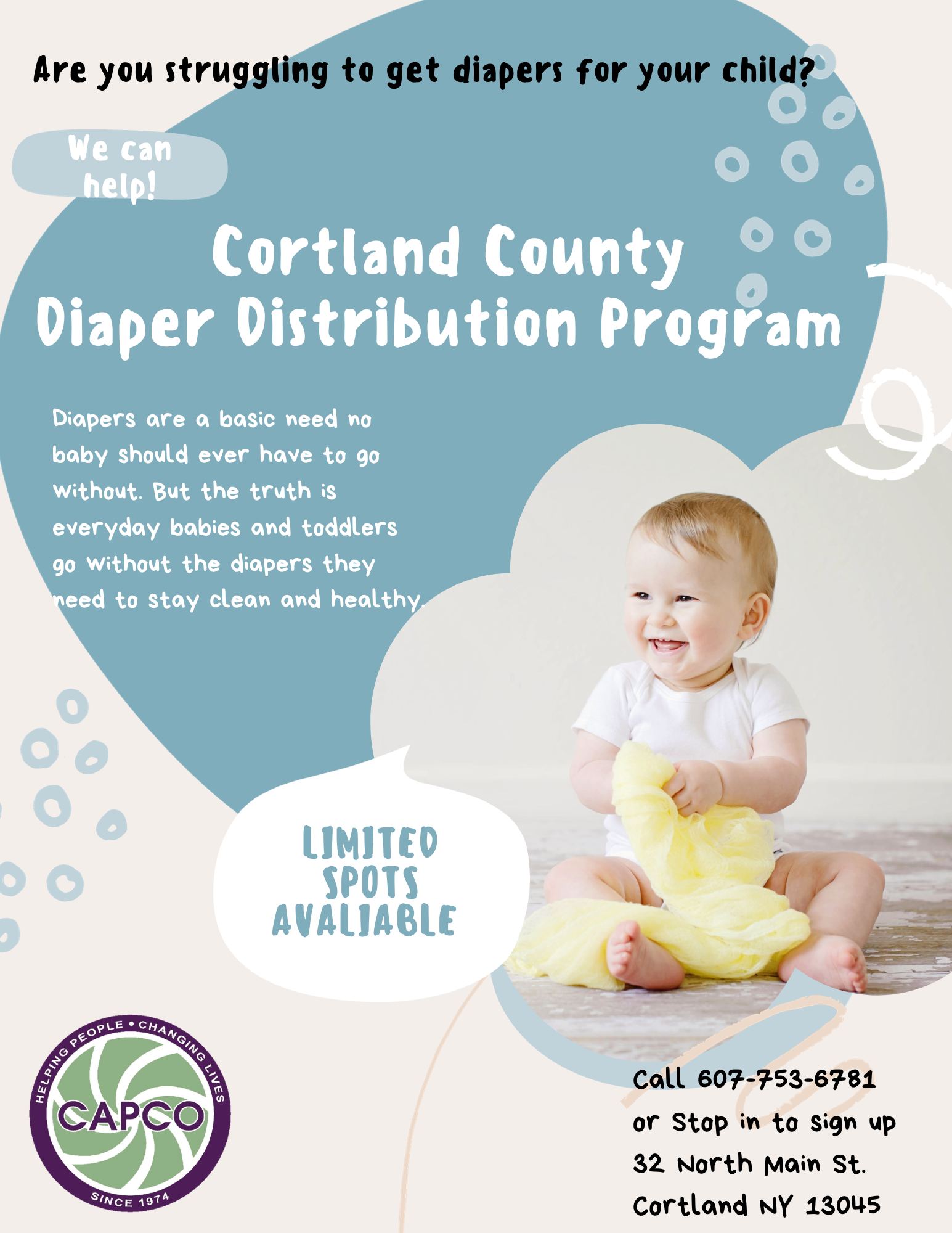 Are you struggling to get diapers for your child?

We can help!

Cortland County
Diaper Distribution Program

Diapers are a basic need no baby should ever have to go without. But the truth is everyday babies and toddlers go without the diapers they need to stay clean and healthy.

LIMITED SPOTS AVALIABLE

HELPING PEOPLE • CHANGING LIVES
CAPCO
SINCE 1974

Call 607-753-6781
or Stop in to sign up
32 North Main St.
Cortland NY 13045